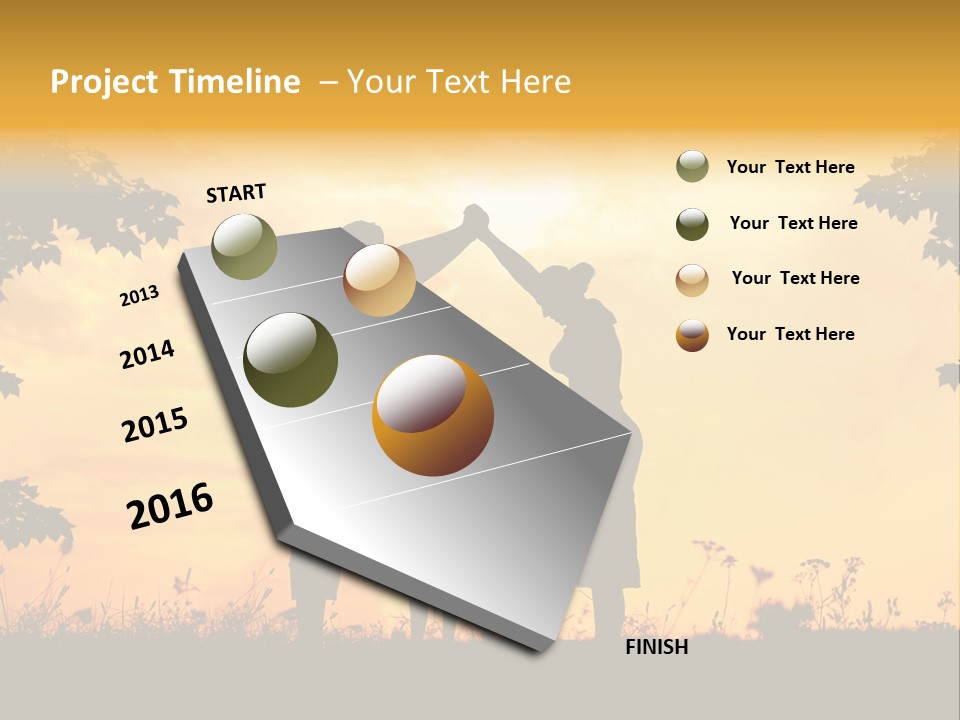 Project Timeline – Your Text Here

START

2013

2014

2015

2016

FINISH

Your Text Here

Your Text Here

Your Text Here

Your Text Here